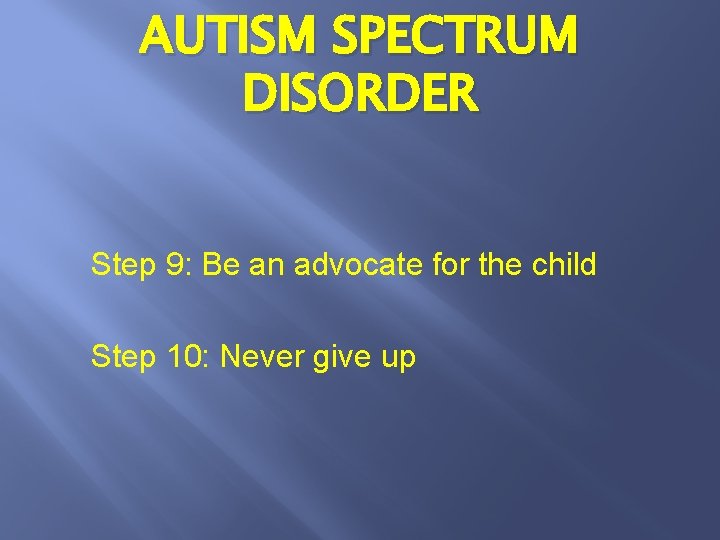 AUTISM SPECTRUM DISORDER

Step 9: Be an advocate for the child

Step 10: Never give up